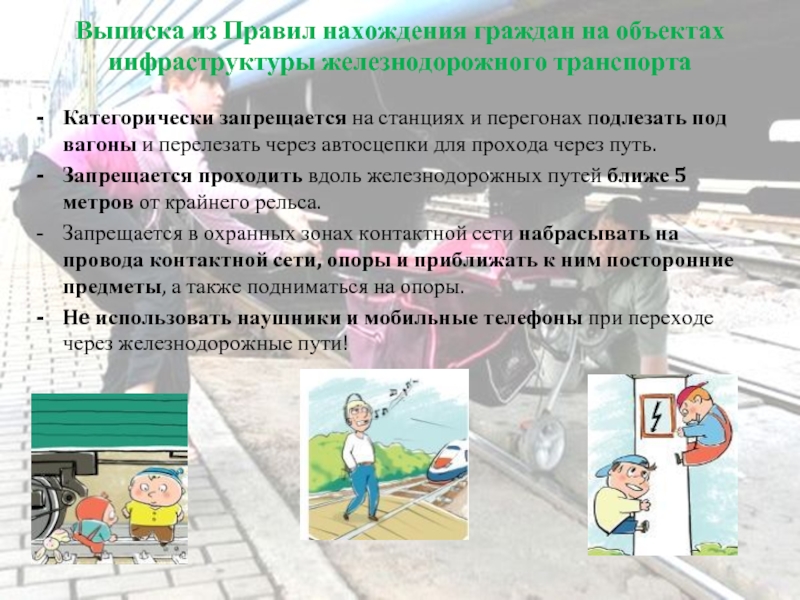 Выписка из Правил нахождения граждан на объектах инфраструктуры железнодорожного транспорта

- Категорически запрещается на станциях и перегонах подлезать под вагоны и перелезать через автосцепки для прохода через путь.
- Запрещается проходить вдоль железнодорожных путей ближе 5 метров от крайнего рельса.
- Запрещается в охранных зонах контактной сети набрасывать на провода контактной сети, опоры и приближать к ним посторонние предметы, а также подниматься на опоры.
- Не использовать наушники и мобильные телефоны при переходе через железнодорожные пути!